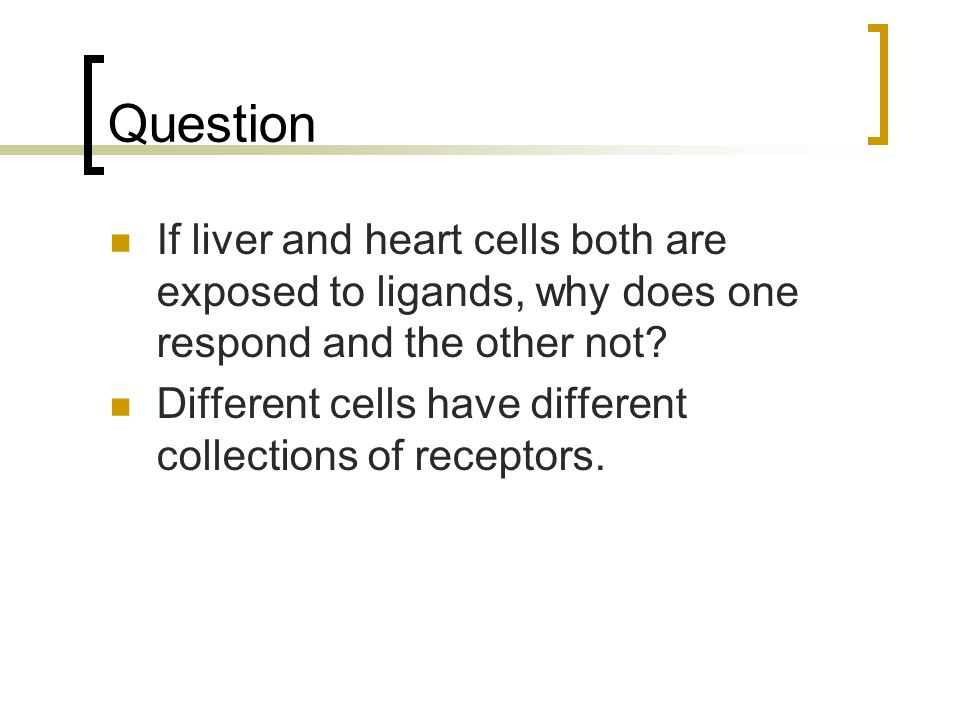 Question

- If liver and heart cells both are exposed to ligands, why does one respond and the other not?
- Different cells have different collections of receptors.